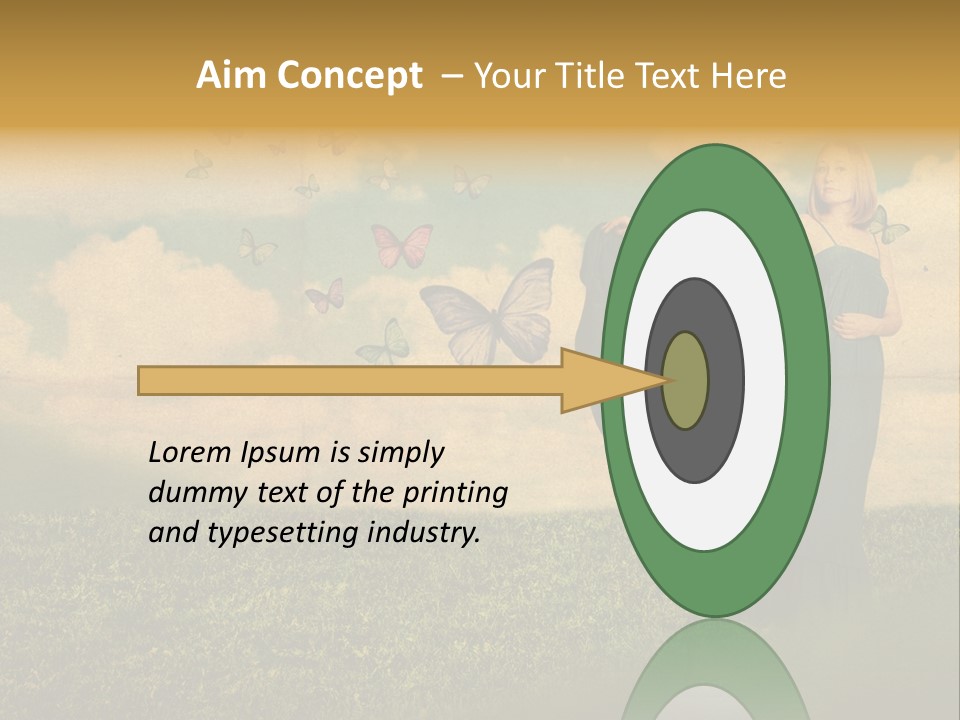 Aim Concept – Your Title Text Here

Lorem Ipsum is simply dummy text of the printing and typesetting industry.